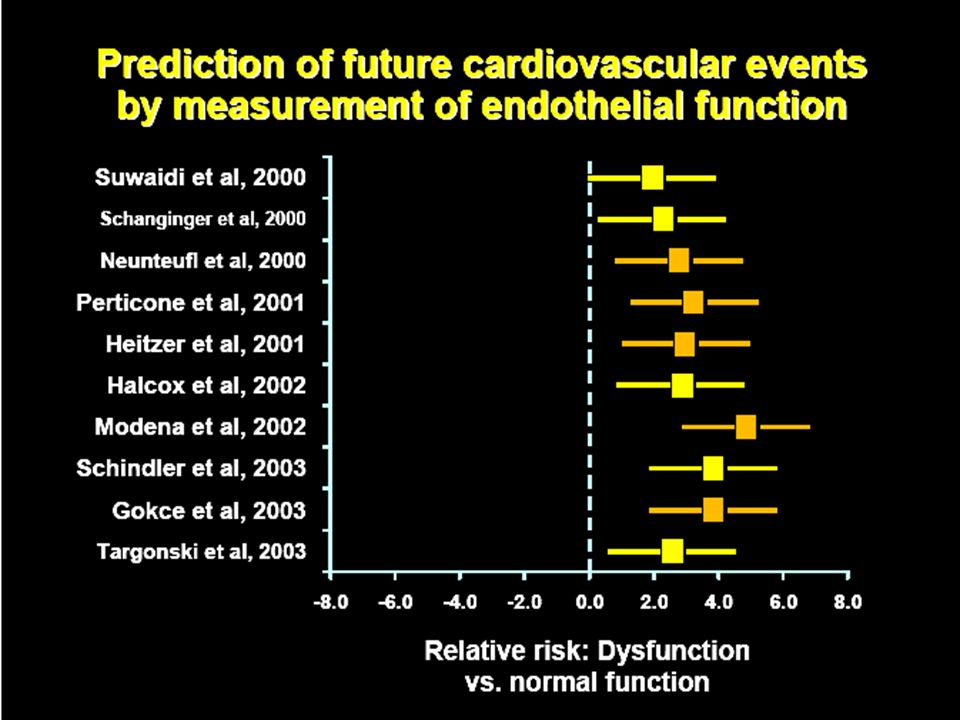 Prediction of future cardiovascular events by measurement of endothelial function

Suwaidi et al, 2000
Schanginger et al, 2000
Neunteufl et al, 2000
Perticone et al, 2001
Heitzer et al, 2001
Halcox et al, 2002
Modena et al, 2002
Schindler et al, 2003
Gokce et al, 2003
Targonski et al, 2003

-8.0 -6.0 -4.0 -2.0 0.0 2.0 4.0 6.0 8.0

Relative risk: Dysfunction vs. normal function